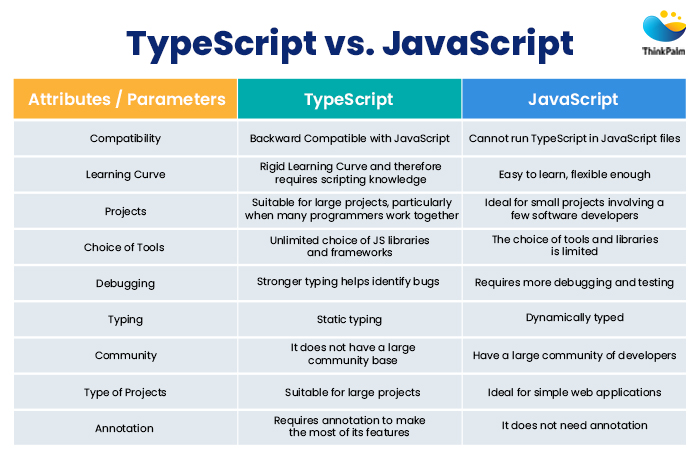 TypeScript vs. JavaScript

ThinkPalm

| Attributes / Parameters | TypeScript | JavaScript |
|---|---|---|
| Compatibility | Backward Compatible with JavaScript | Cannot run TypeScript in JavaScript files |
| Learning Curve | Rigid Learning Curve and therefore requires scripting knowledge | Easy to learn, flexible enough |
| Projects | Suitable for large projects, particularly when many programmers work together | Ideal for small projects involving a few software developers |
| Choice of Tools | Unlimited choice of JS libraries and frameworks | The choice of tools and libraries is limited |
| Debugging | Stronger typing helps identify bugs | Requires more debugging and testing |
| Typing | Static typing | Dynamically typed |
| Community | It does not have a large community base | Have a large community of developers |
| Type of Projects | Suitable for large projects | Ideal for simple web applications |
| Annotation | Requires annotation to make the most of its features | It does not need annotation |